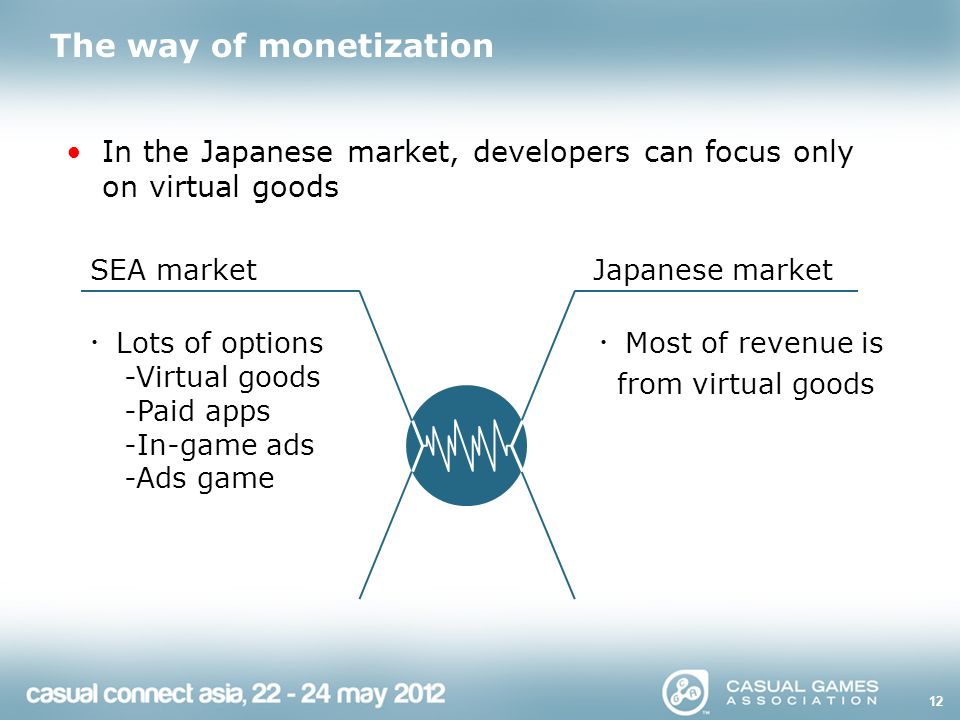 The way of monetization

• In the Japanese market, developers can focus only on virtual goods

SEA market

・ Lots of options
-Virtual goods
-Paid apps
-In-game ads
-Ads game

Japanese market

・ Most of revenue is from virtual goods

casual connect asia, 22 - 24 may 2012

CASUAL GAMES ASSOCIATION

12